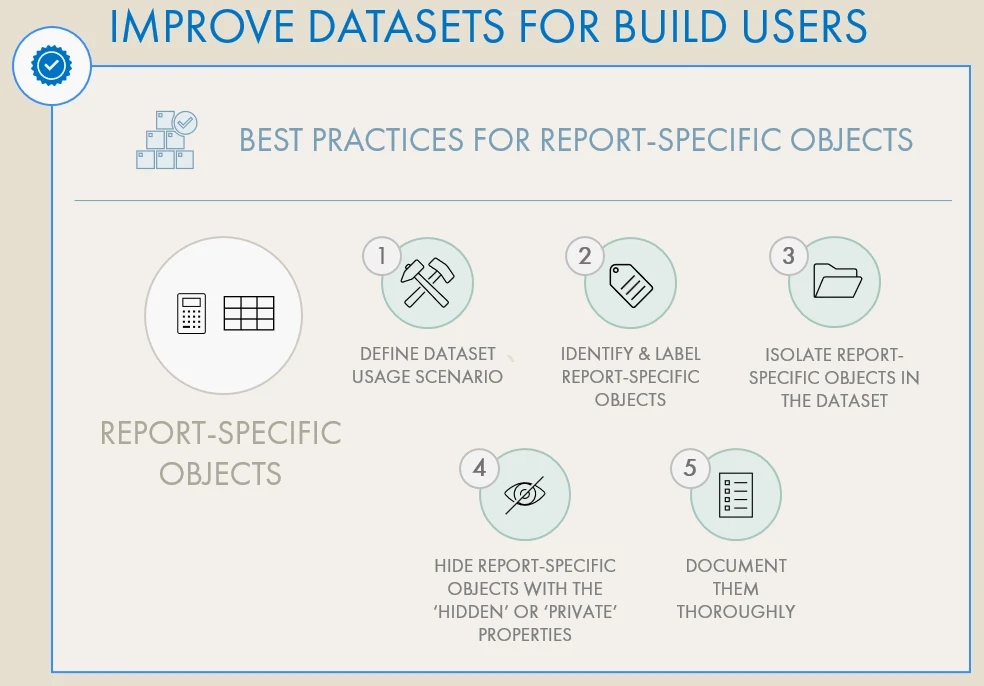 IMPROVE DATASETS FOR BUILD USERS

BEST PRACTICES FOR REPORT-SPECIFIC OBJECTS

REPORT-SPECIFIC OBJECTS

1

DEFINE DATASET USAGE SCENARIO

2

IDENTIFY & LABEL REPORT-SPECIFIC OBJECTS

3

ISOLATE REPORT-SPECIFIC OBJECTS IN THE DATASET

4

HIDE REPORT-SPECIFIC OBJECTS WITH THE 'HIDDEN' OR 'PRIVATE' PROPERTIES

5

DOCUMENT THEM THOROUGHLY